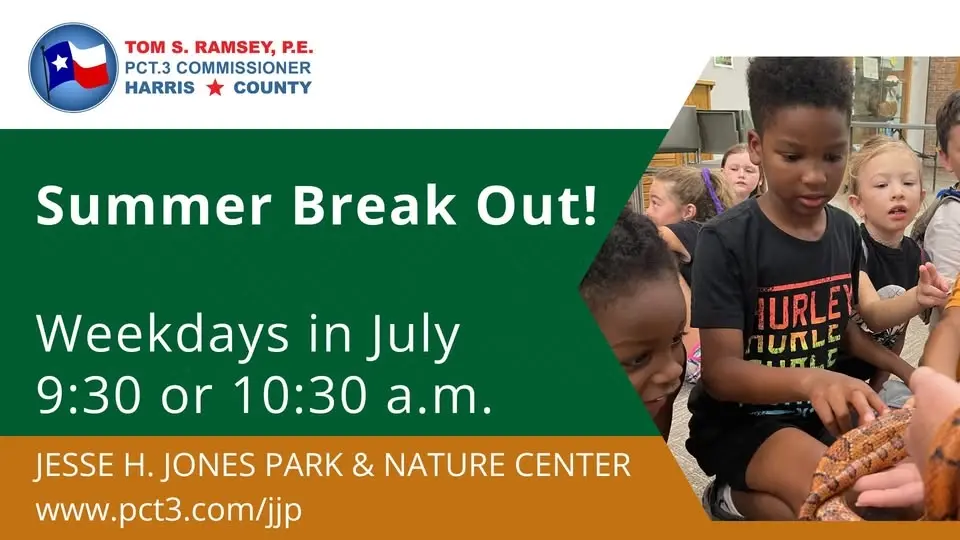 TOM S. RAMSEY, P.E.
PCT.3 COMMISSIONER
HARRIS ★ COUNTY

Summer Break Out!

Weekdays in July
9:30 or 10:30 a.m.

JESSE H. JONES PARK & NATURE CENTER
www.pct3.com/jjp

HURLEY
HURLEY
HURLEY